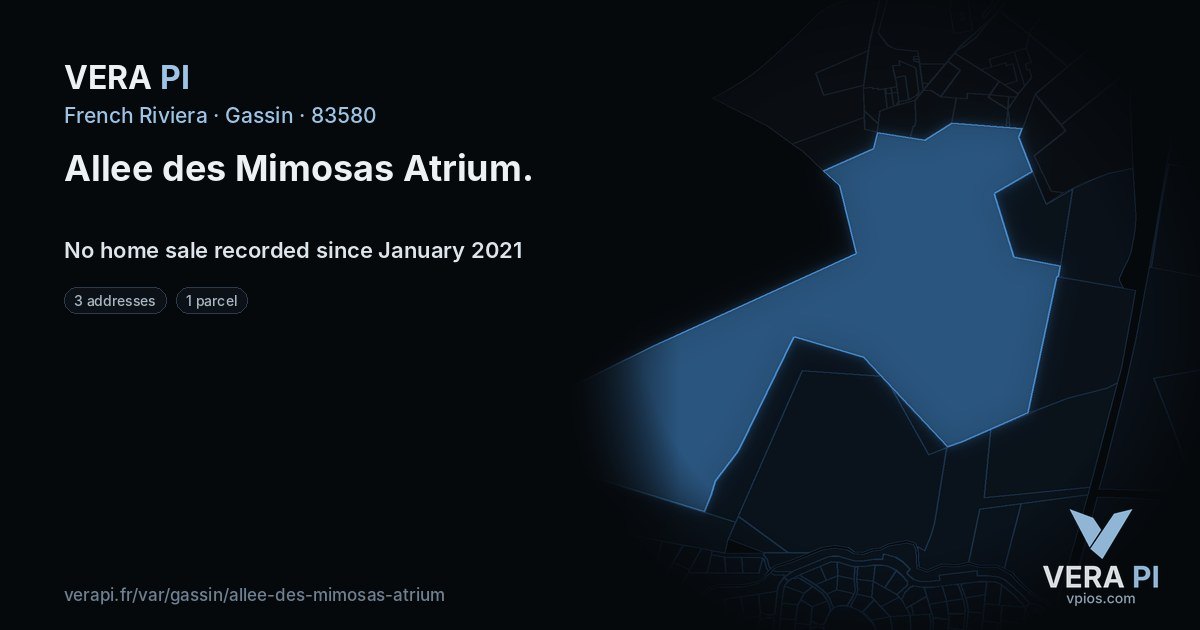 VERA PI
French Riviera · Gassin · 83580

Allee des Mimosas Atrium.

No home sale recorded since January 2021

3 addresses
1 parcel

verapi.fr/var/gassin/allee-des-mimosas-atrium

VERA PI
vpios.com